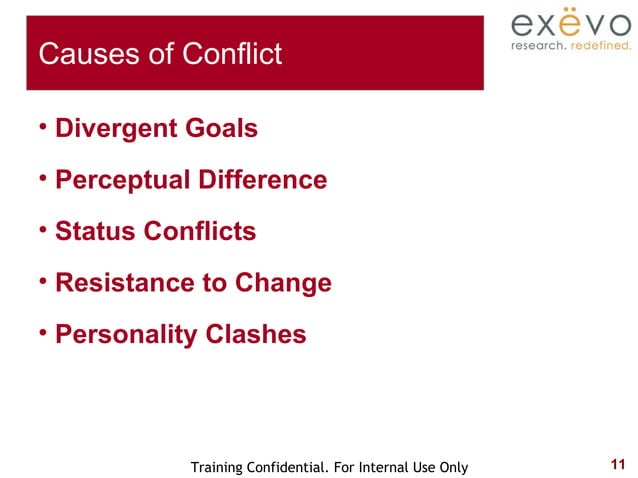 Causes of Conflict

exëvo
research. redefined.

• Divergent Goals

• Perceptual Difference

• Status Conflicts

• Resistance to Change

• Personality Clashes

Training Confidential. For Internal Use Only

11